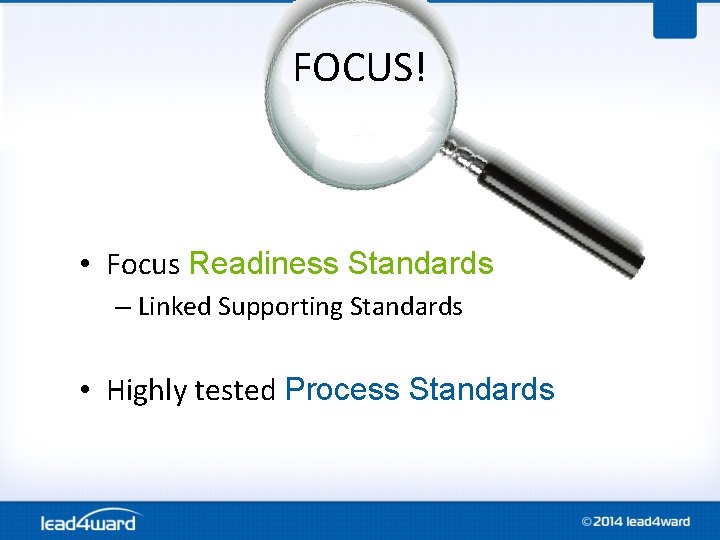 FOCUS!

• Focus Readiness Standards
– Linked Supporting Standards

• Highly tested Process Standards

lead4ward

©2014 lead4ward